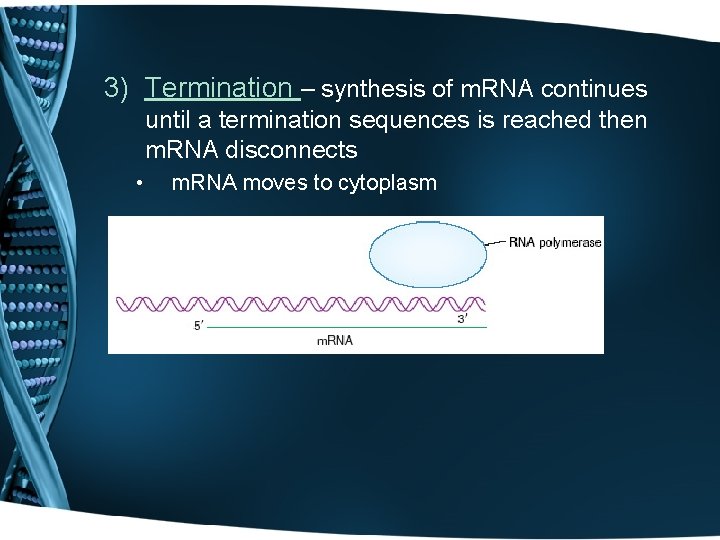 3) Termination – synthesis of mRNA continues until a termination sequences is reached then mRNA disconnects

• mRNA moves to cytoplasm

RNA polymerase

5′

3′

mRNA